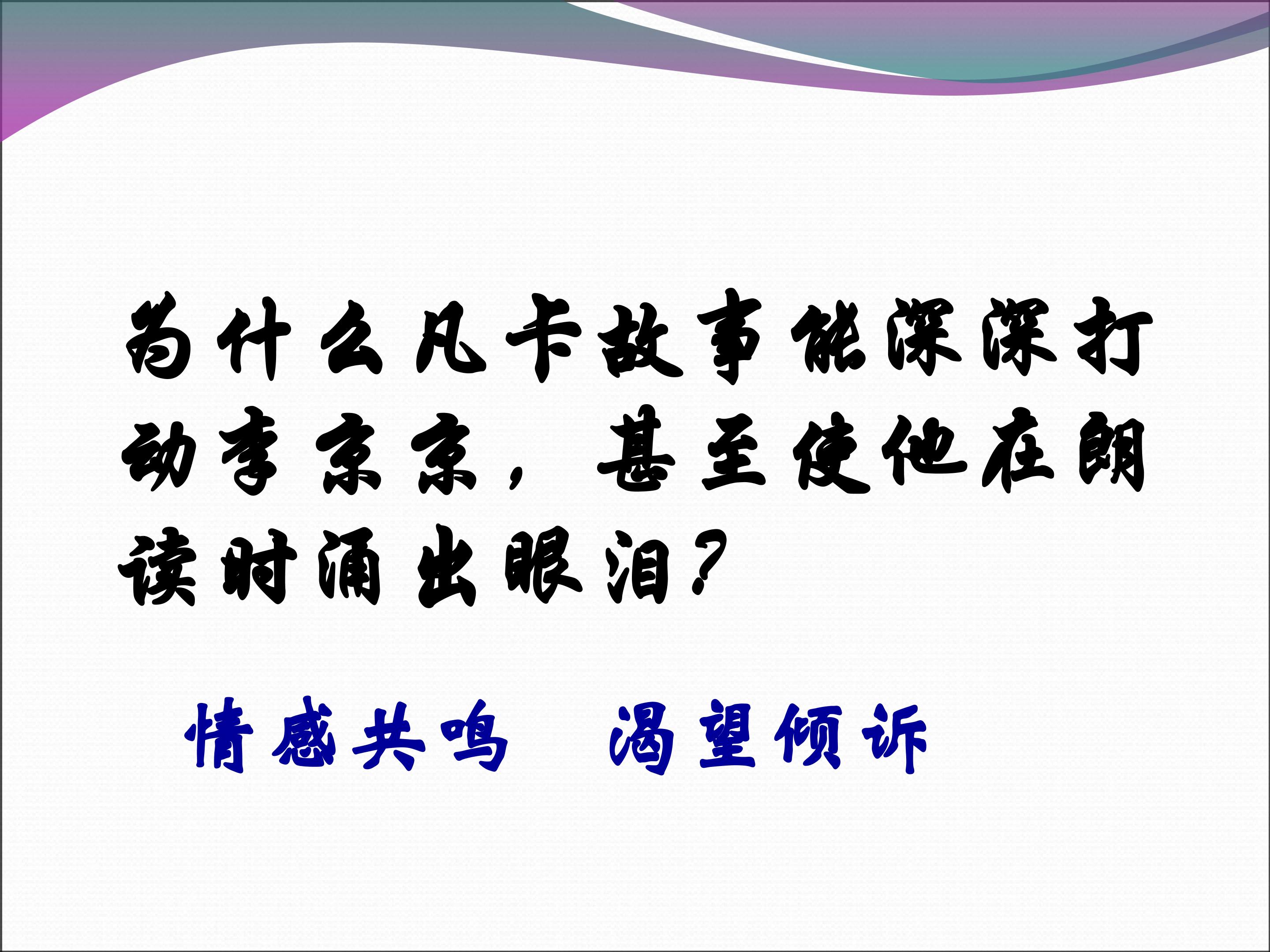 为什么凡卡故事能深深打动李京京，甚至使他在朗读时涌出眼泪？

情感共鸣　渴望倾诉